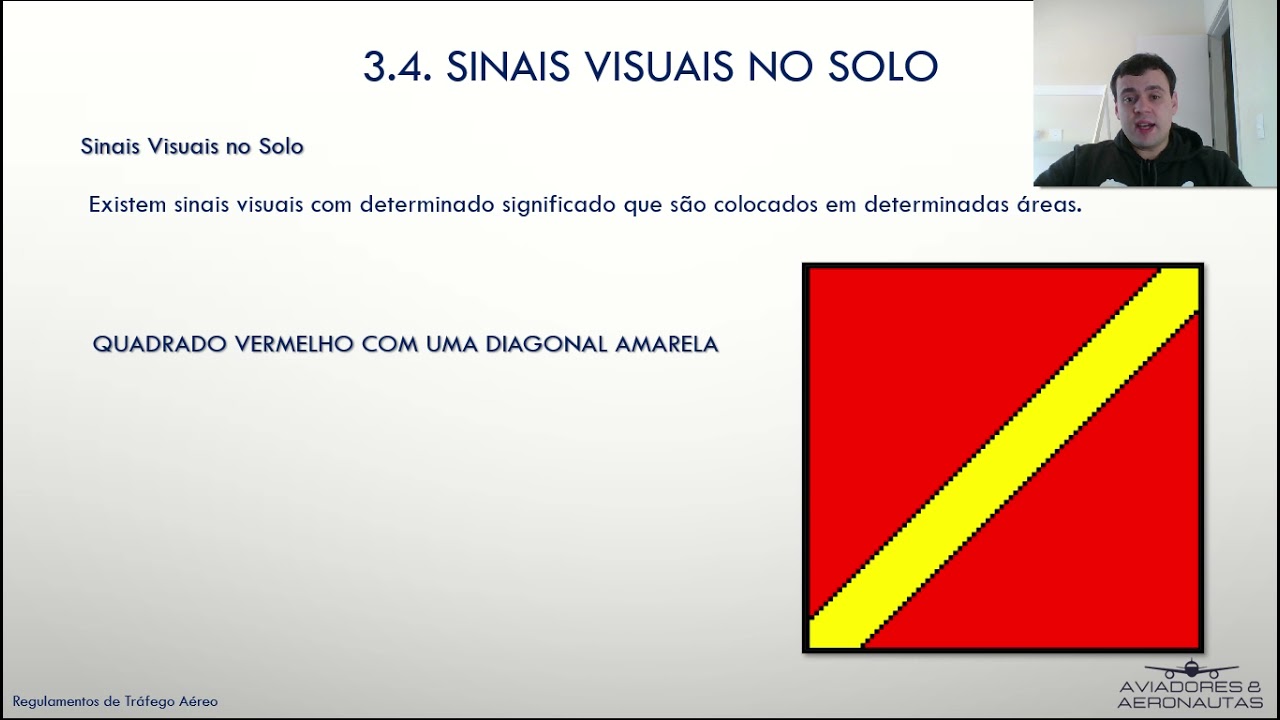 3.4. SINAIS VISUAIS NO SOLO

Sinais Visuais no Solo

Existem sinais visuais com determinado significado que são colocados em determinadas áreas.

QUADRADO VERMELHO COM UMA DIAGONAL AMARELA

Regulamentos de Tráfego Aéreo

AVIADORES & AERONAUTAS